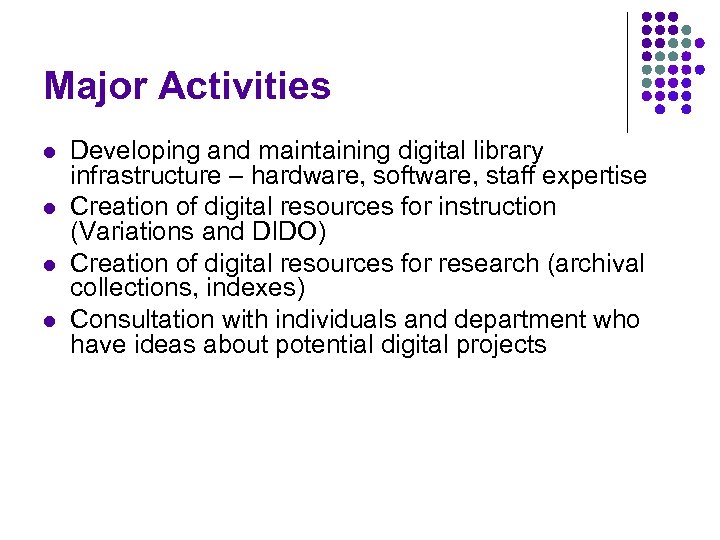 Major Activities

- Developing and maintaining digital library infrastructure – hardware, software, staff expertise
- Creation of digital resources for instruction (Variations and DIDO)
- Creation of digital resources for research (archival collections, indexes)
- Consultation with individuals and department who have ideas about potential digital projects